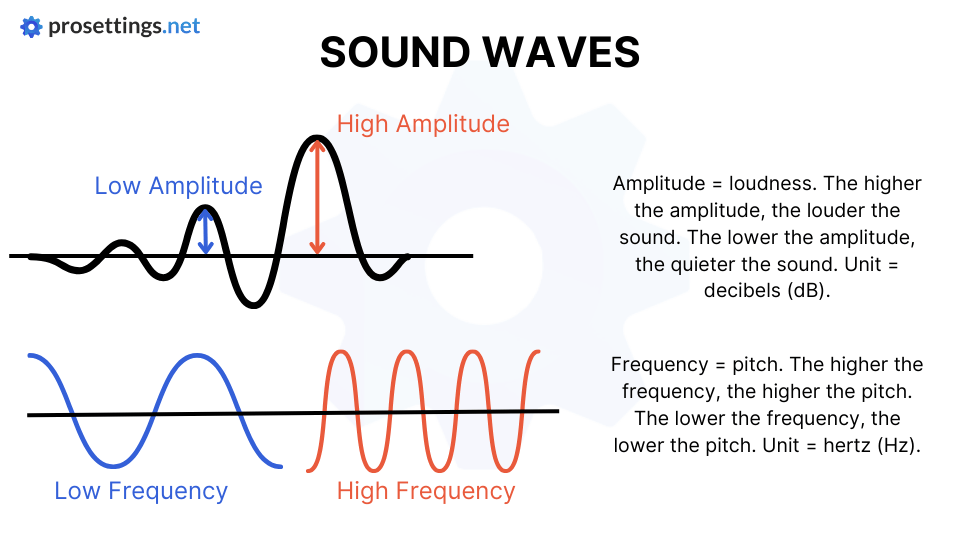 prosettings.net

SOUND WAVES

High Amplitude

Low Amplitude

Amplitude = loudness. The higher the amplitude, the louder the sound. The lower the amplitude, the quieter the sound. Unit = decibels (dB).

Frequency = pitch. The higher the frequency, the higher the pitch. The lower the frequency, the lower the pitch. Unit = hertz (Hz).

Low Frequency

High Frequency